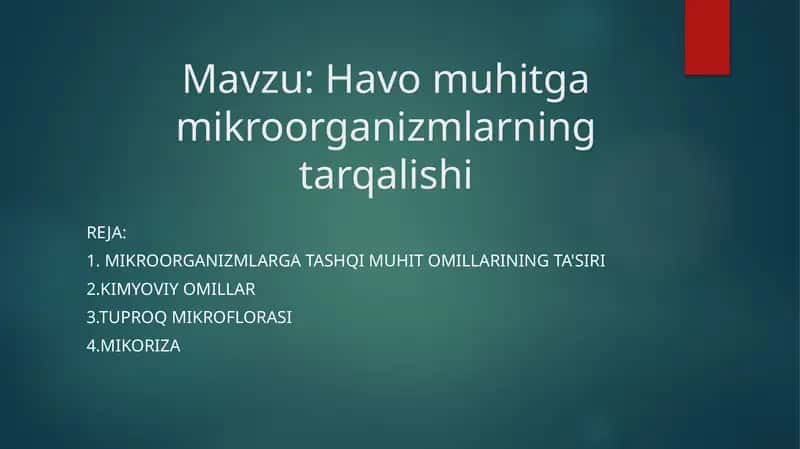 Mavzu: Havo muhitga mikroorganizmlarning tarqalishi

REJA:
1. MIKROORGANIZMLARGA TASHQI MUHIT OMILLARINING TA'SIRI
2.KIMYOVIY OMILLAR
3.TUPROQ MIKROFLORASI
4.MIKORIZA